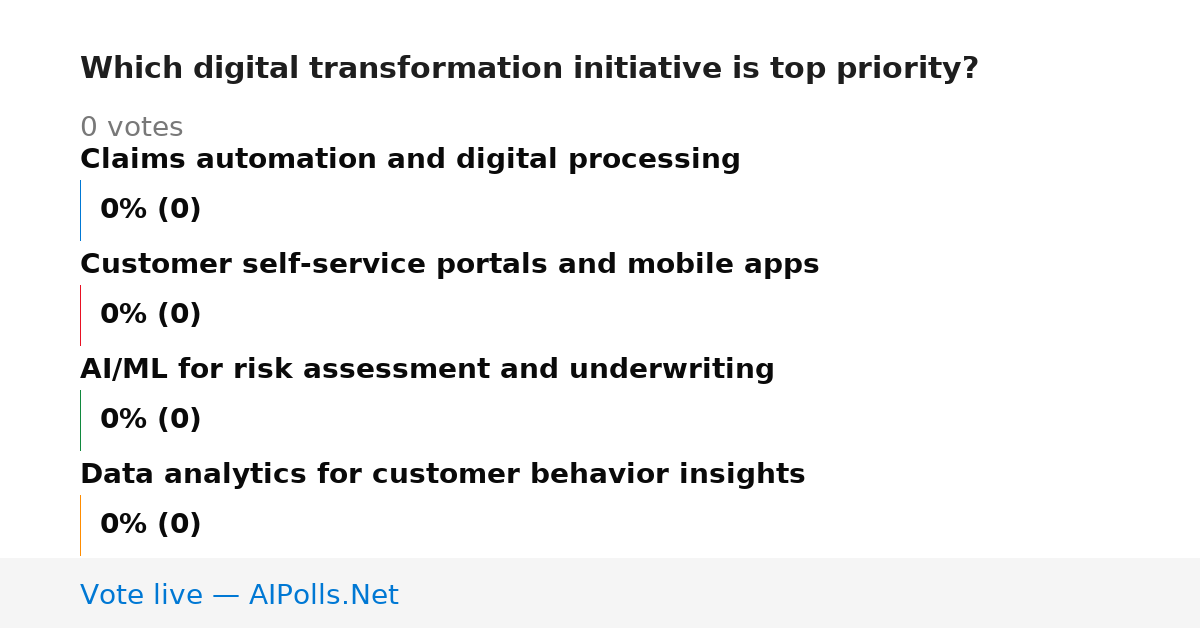 Which digital transformation initiative is top priority?

0 votes

Claims automation and digital processing

0% (0)

Customer self-service portals and mobile apps

0% (0)

AI/ML for risk assessment and underwriting

0% (0)

Data analytics for customer behavior insights

0% (0)

Vote live — AIPolls.Net